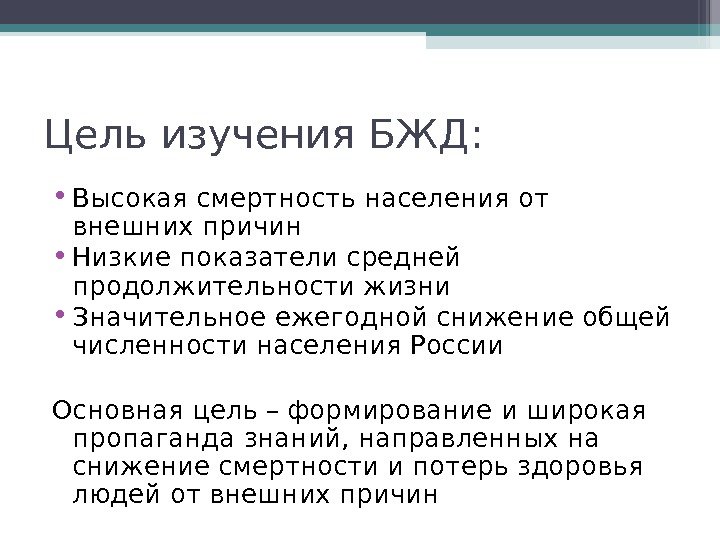 Цель изучения БЖД:

• Высокая смертность населения от внешних причин
• Низкие показатели средней продолжительности жизни
• Значительное ежегодной снижение общей численности населения России

Основная цель – формирование и широкая пропаганда знаний, направленных на снижение смертности и потерь здоровья людей от внешних причин